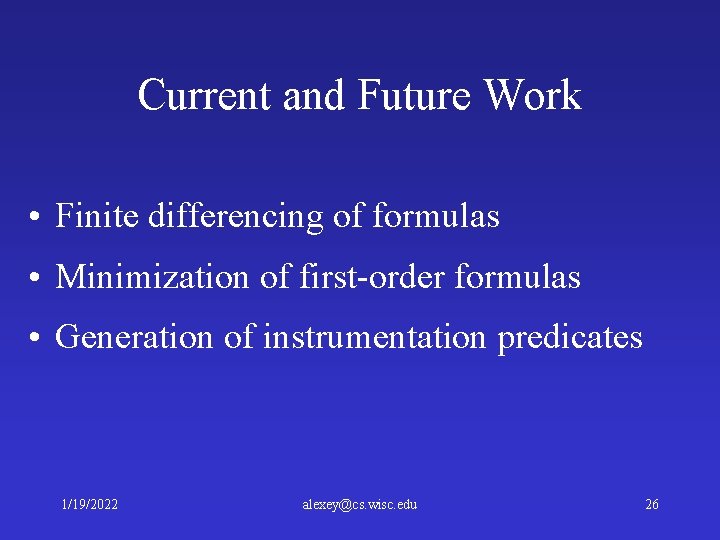 Current and Future Work

• Finite differencing of formulas
• Minimization of first-order formulas
• Generation of instrumentation predicates

1/19/2022

alexey@cs.wisc.edu

26